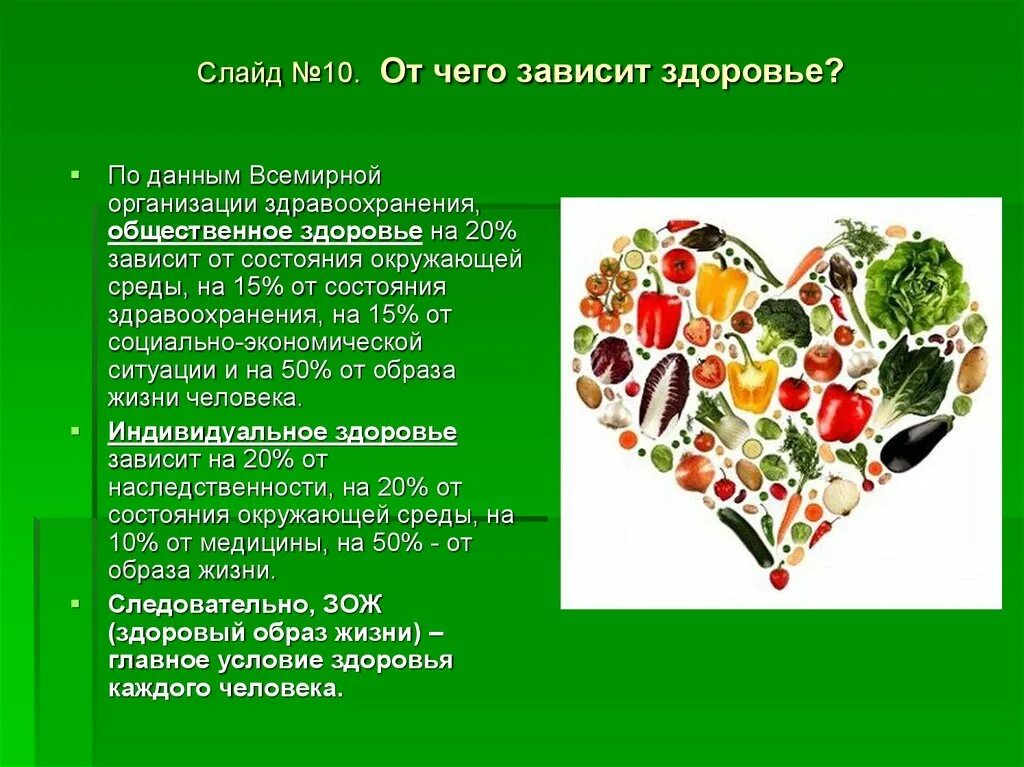 Слайд №10. От чего зависит здоровье?

По данным Всемирной организации здравоохранения, общественное здоровье на 20% зависит от состояния окружающей среды, на 15% от состояния здравоохранения, на 15% от социально-экономической ситуации и на 50% от образа жизни человека.

Индивидуальное здоровье зависит на 20% от наследственности, на 20% от состояния окружающей среды, на 10% от медицины, на 50% - от образа жизни.

Следовательно, ЗОЖ (здоровый образ жизни) – главное условие здоровья каждого человека.